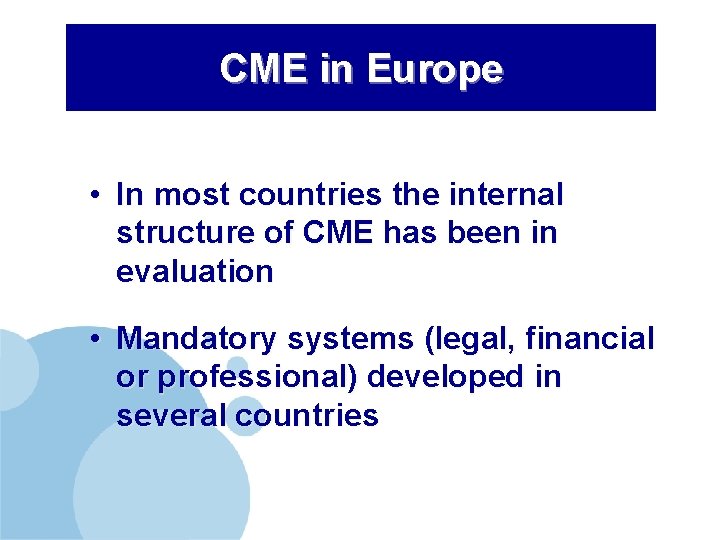 CME in Europe

• In most countries the internal structure of CME has been in evaluation

• Mandatory systems (legal, financial or professional) developed in several countries